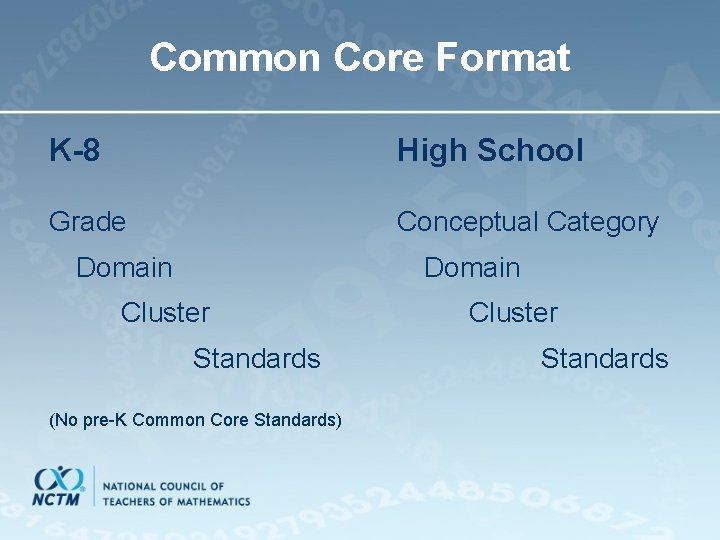 Common Core Format

K-8

Grade

Domain

Cluster

Standards

(No pre-K Common Core Standards)

High School

Conceptual Category

Domain

Cluster

Standards

NCTM

NATIONAL COUNCIL OF TEACHERS OF MATHEMATICS